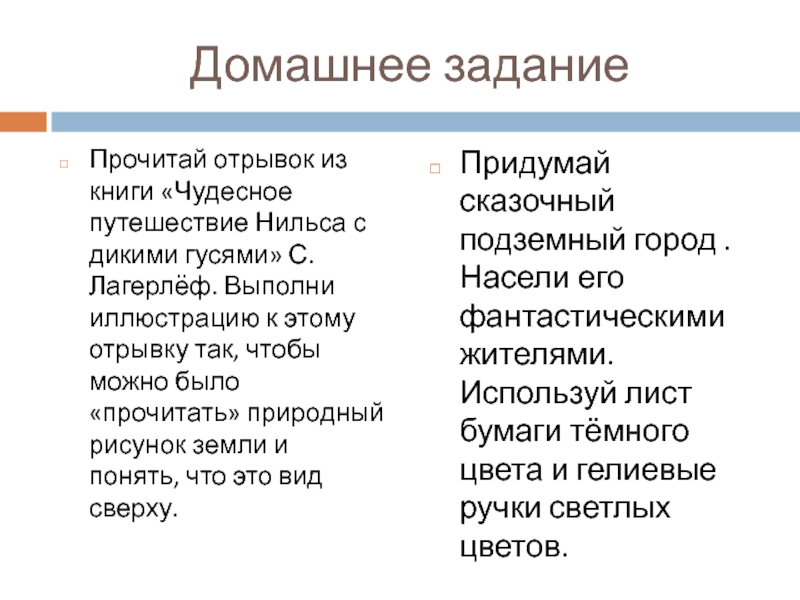 Домашнее задание

Прочитай отрывок из книги «Чудесное путешествие Нильса с дикими гусями» С. Лагерлёф. Выполни иллюстрацию к этому отрывку так, чтобы можно было «прочитать» природный рисунок земли и понять, что это вид сверху.

Придумай сказочный подземный город . Насели его фантастическими жителями. Используй лист бумаги тёмного цвета и гелиевые ручки светлых цветов.